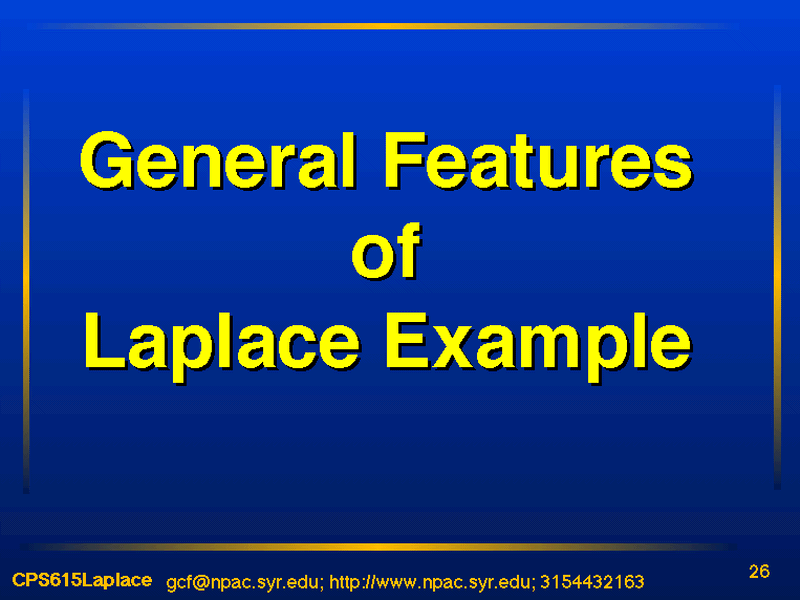 General Features of Laplace Example

CPS615Laplace gcf@npac.syr.edu; http://www.npac.syr.edu; 3154432163

26